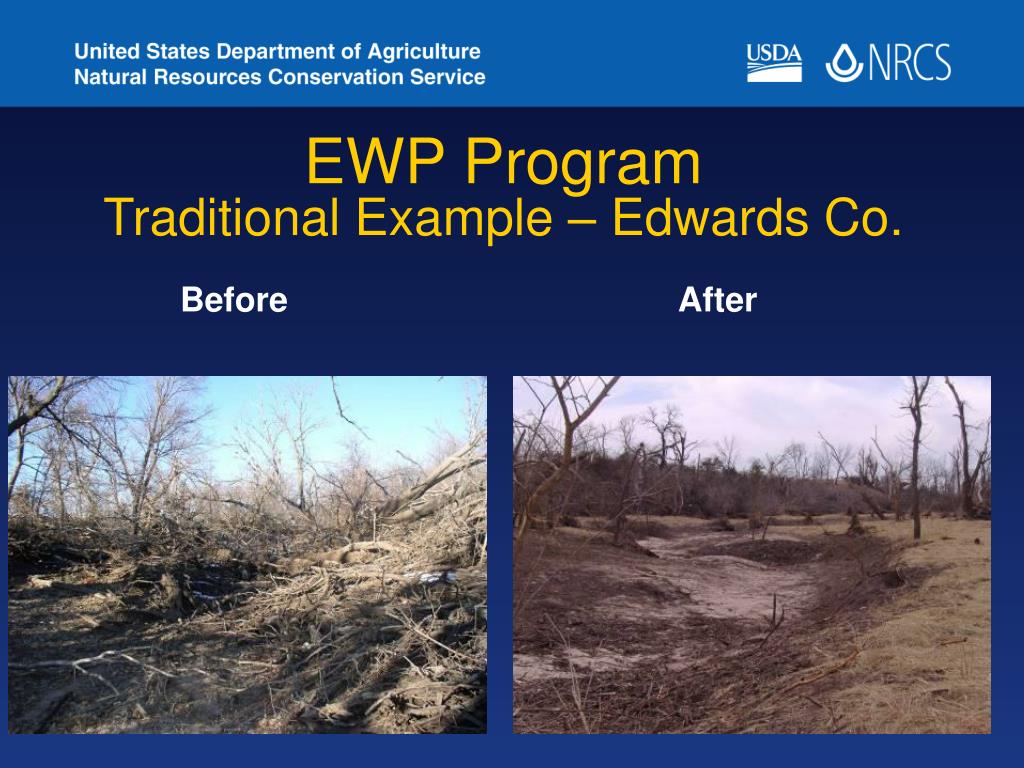 United States Department of Agriculture
Natural Resources Conservation Service

USDA NRCS

EWP Program
Traditional Example – Edwards Co.

Before

After